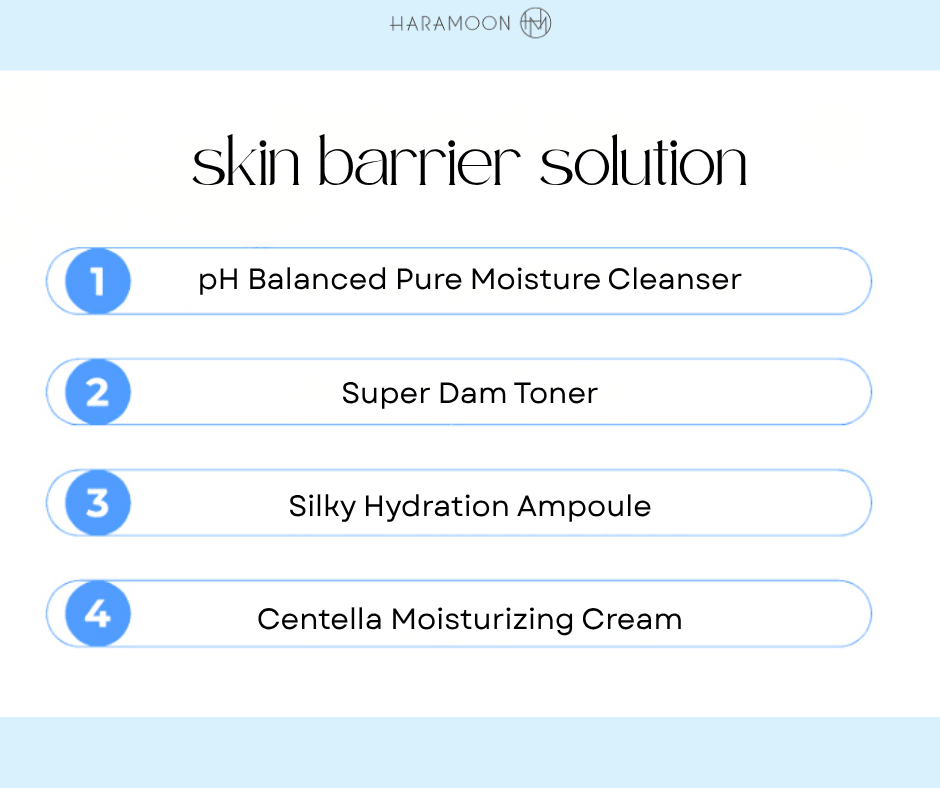 HARAMOON HM

skin barrier solution

1 pH Balanced Pure Moisture Cleanser

2 Super Dam Toner

3 Silky Hydration Ampoule

4 Centella Moisturizing Cream